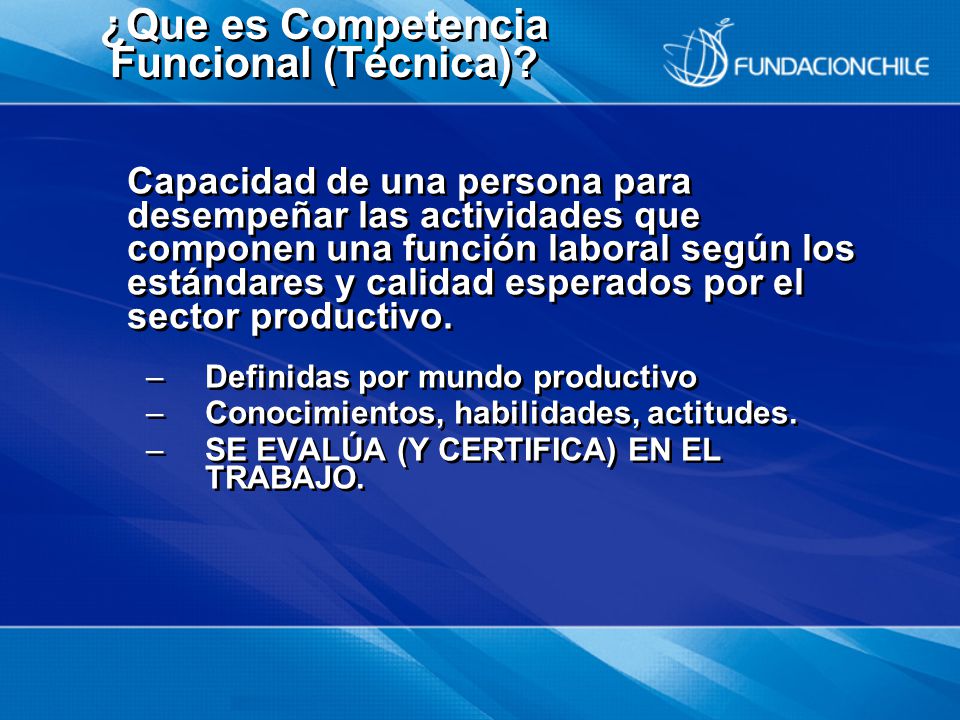 ¿Que es Competencia Funcional (Técnica)?

FUNDACIONCHILE

Capacidad de una persona para desempeñar las actividades que componen una función laboral según los estándares y calidad esperados por el sector productivo.

– Definidas por mundo productivo
– Conocimientos, habilidades, actitudes.
– SE EVALÚA (Y CERTIFICA) EN EL TRABAJO.